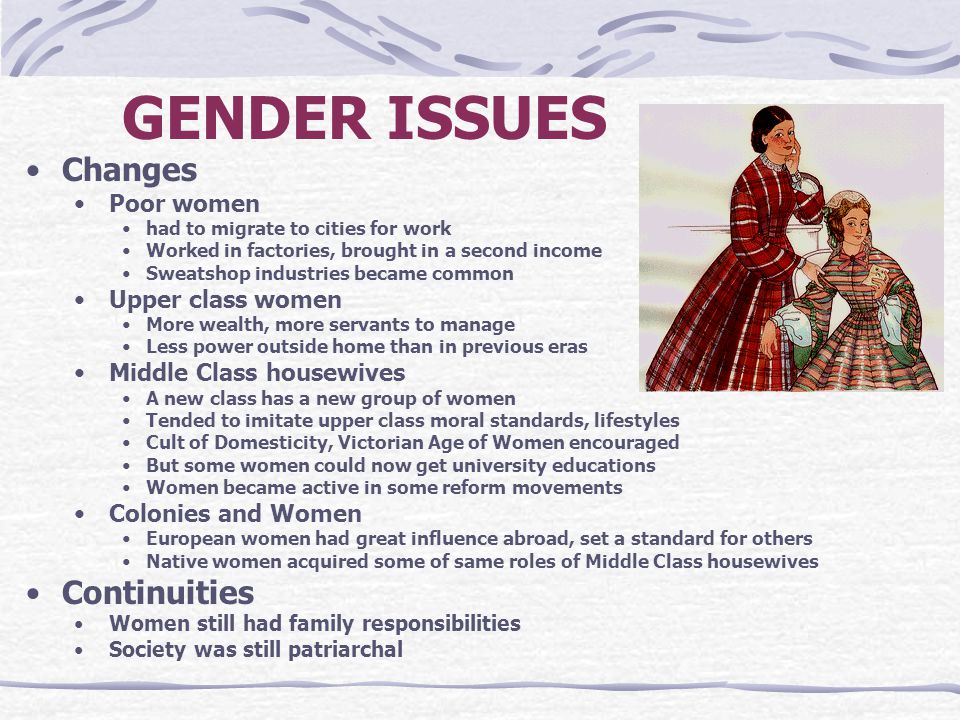 GENDER ISSUES

- Changes
  - Poor women
    - had to migrate to cities for work
    - Worked in factories, brought in a second income
    - Sweatshop industries became common
  - Upper class women
    - More wealth, more servants to manage
    - Less power outside home than in previous eras
  - Middle Class housewives
    - A new class has a new group of women
    - Tended to imitate upper class moral standards, lifestyles
    - Cult of Domesticity, Victorian Age of Women encouraged
    - But some women could now get university educations
    - Women became active in some reform movements
  - Colonies and Women
    - European women had great influence abroad, set a standard for others
    - Native women acquired some of same roles of Middle Class housewives
- Continuities
  - Women still had family responsibilities
  - Society was still patriarchal